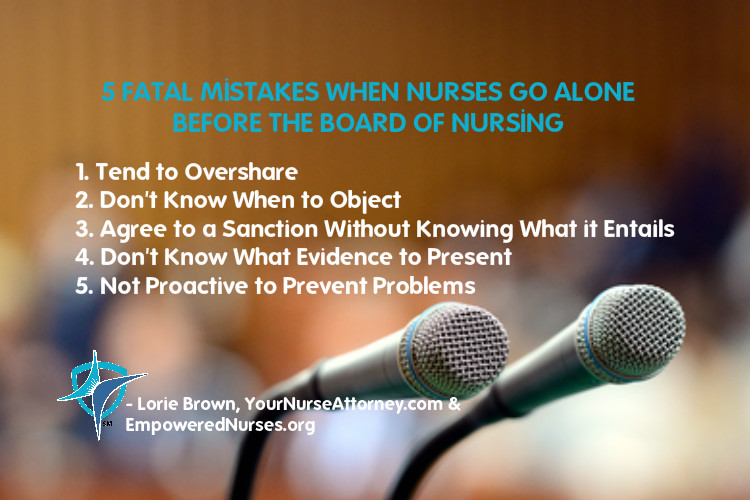 5 FATAL MİSTAKES WHEN NURSES GO ALONE BEFORE THE BOARD OF NURSİNG

1. Tend to Overshare
2. Don't Know When to Object
3. Agree to a Sanction Without Knowing What it Entails
4. Don't Know What Evidence to Present
5. Not Proactive to Prevent Problems

SM

- Lorie Brown, YourNurseAttorney.com & EmpoweredNurses.org